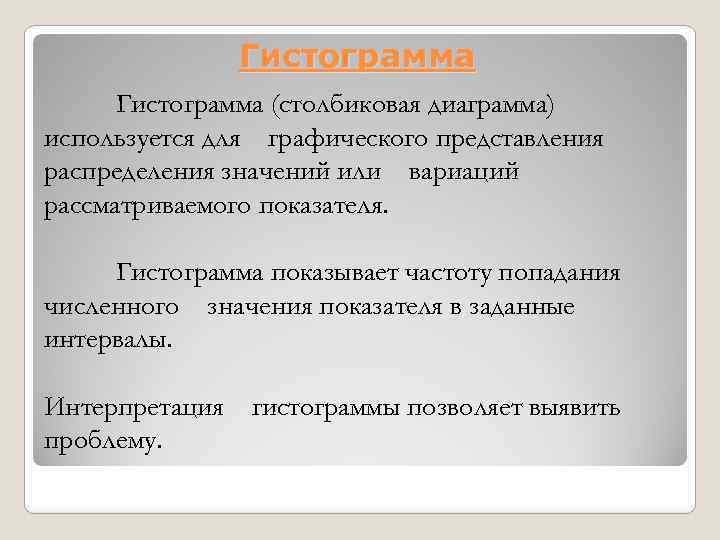 Гистограмма

Гистограмма (столбиковая диаграмма) используется для графического представления распределения значений или вариаций рассматриваемого показателя.

Гистограмма показывает частоту попадания численного значения показателя в заданные интервалы.

Интерпретация гистограммы позволяет выявить проблему.